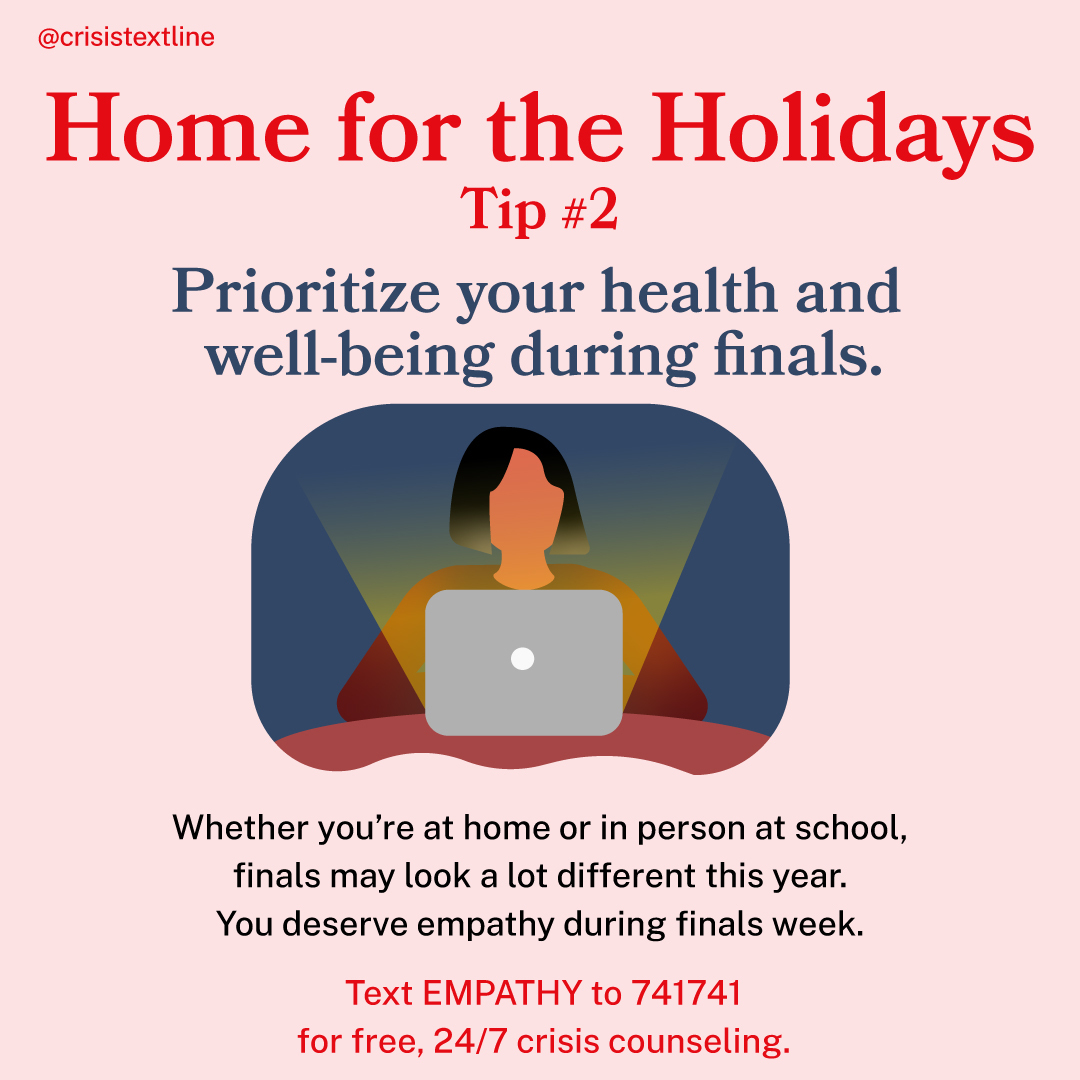 @crisistextline

Home for the Holidays
Tip #2

Prioritize your health and well-being during finals.

Whether you're at home or in person at school, finals may look a lot different this year. You deserve empathy during finals week.

Text EMPATHY to 741741 for free, 24/7 crisis counseling.